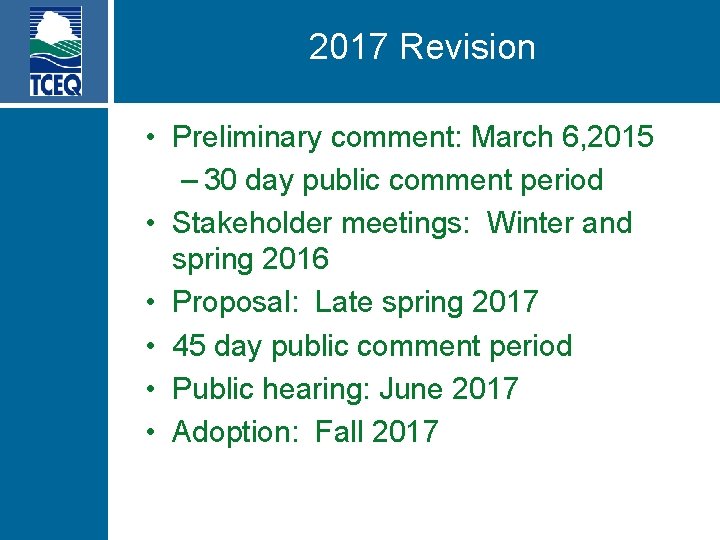 TCEQ

2017 Revision

• Preliminary comment: March 6,2015
– 30 day public comment period
• Stakeholder meetings: Winter and spring 2016
• Proposal: Late spring 2017
• 45 day public comment period
• Public hearing: June 2017
• Adoption: Fall 2017